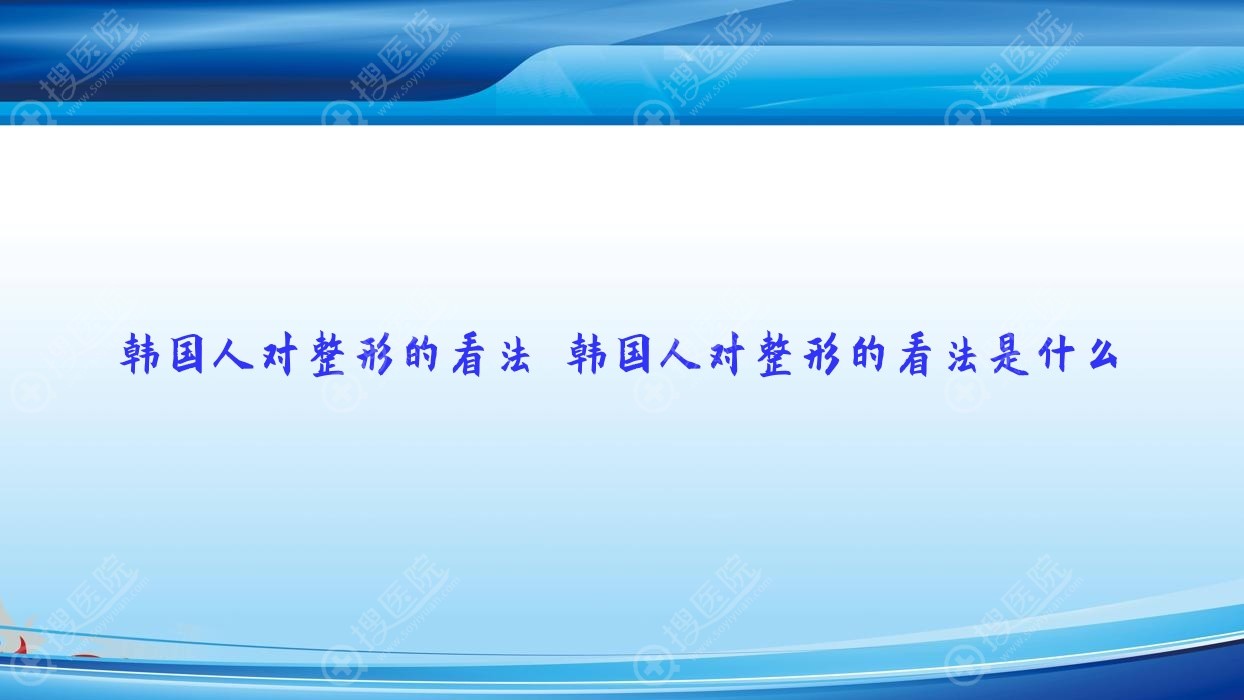 韩国人对整形的看法 韩国人对整形的看法是什么

搜医院 www.soyiyuan.com